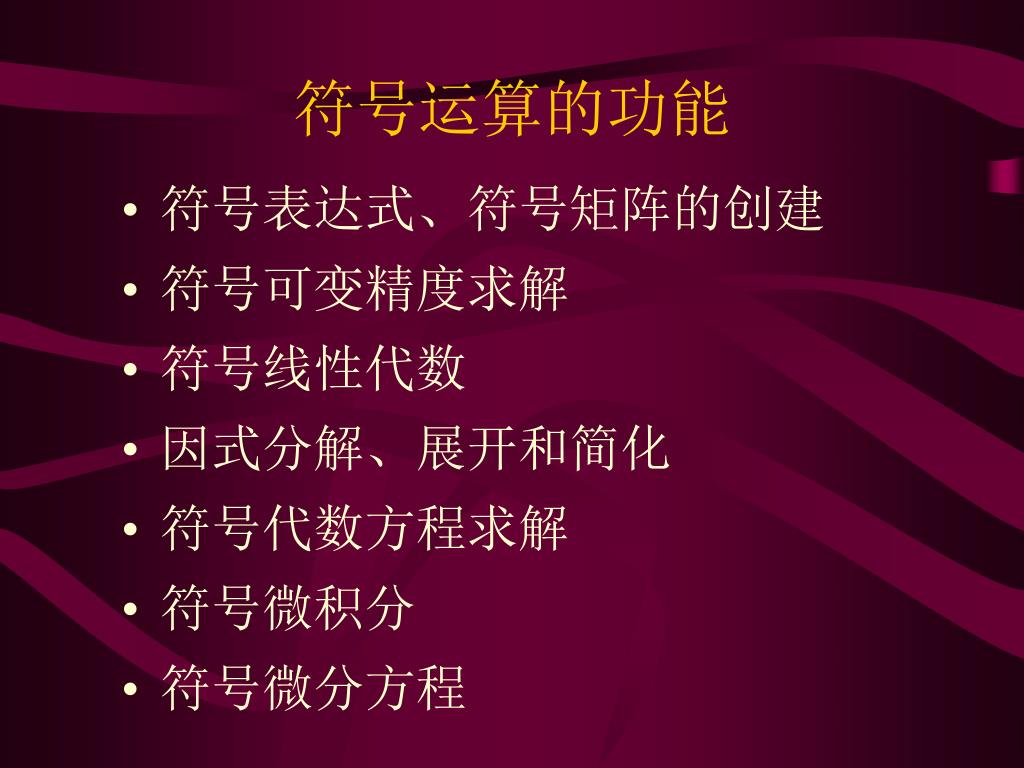 符号运算的功能

• 符号表达式、符号矩阵的创建
• 符号可变精度求解
• 符号线性代数
• 因式分解、展开和简化
• 符号代数方程求解
• 符号微积分
• 符号微分方程